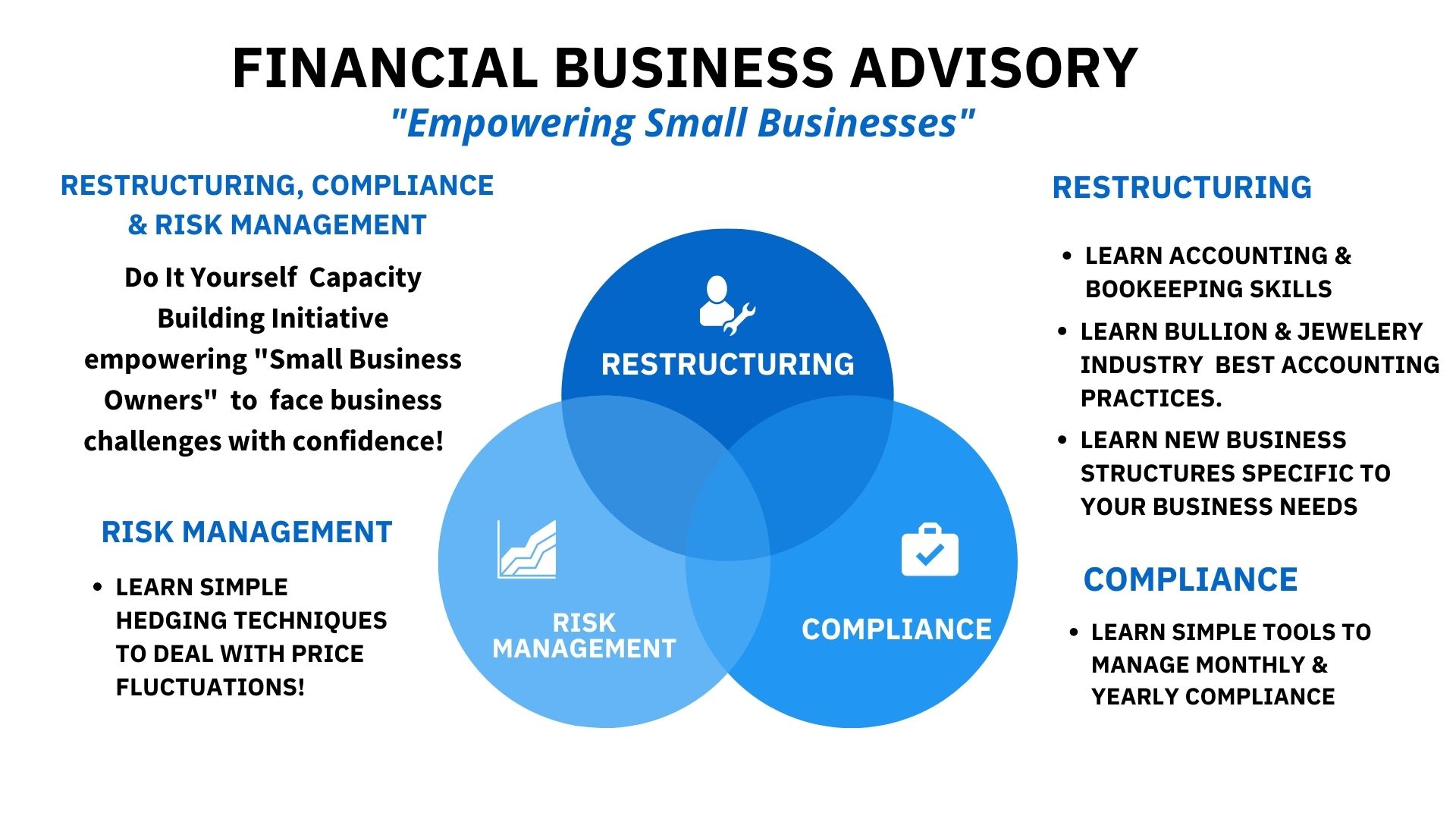 FINANCIAL BUSINESS ADVISORY
"Empowering Small Businesses"

RESTRUCTURING, COMPLIANCE & RISK MANAGEMENT

Do It Yourself Capacity Building Initiative empowering "Small Business Owners" to face business challenges with confidence!

RISK MANAGEMENT

• LEARN SIMPLE HEDGING TECHNIQUES TO DEAL WITH PRICE FLUCTUATIONS!

RESTRUCTURING

RISK MANAGEMENT

COMPLIANCE

RESTRUCTURING

• LEARN ACCOUNTING & BOOKEEPING SKILLS
• LEARN BULLION & JEWELERY INDUSTRY BEST ACCOUNTING PRACTICES.
• LEARN NEW BUSINESS STRUCTURES SPECIFIC TO YOUR BUSINESS NEEDS

COMPLIANCE

• LEARN SIMPLE TOOLS TO MANAGE MONTHLY & YEARLY COMPLIANCE